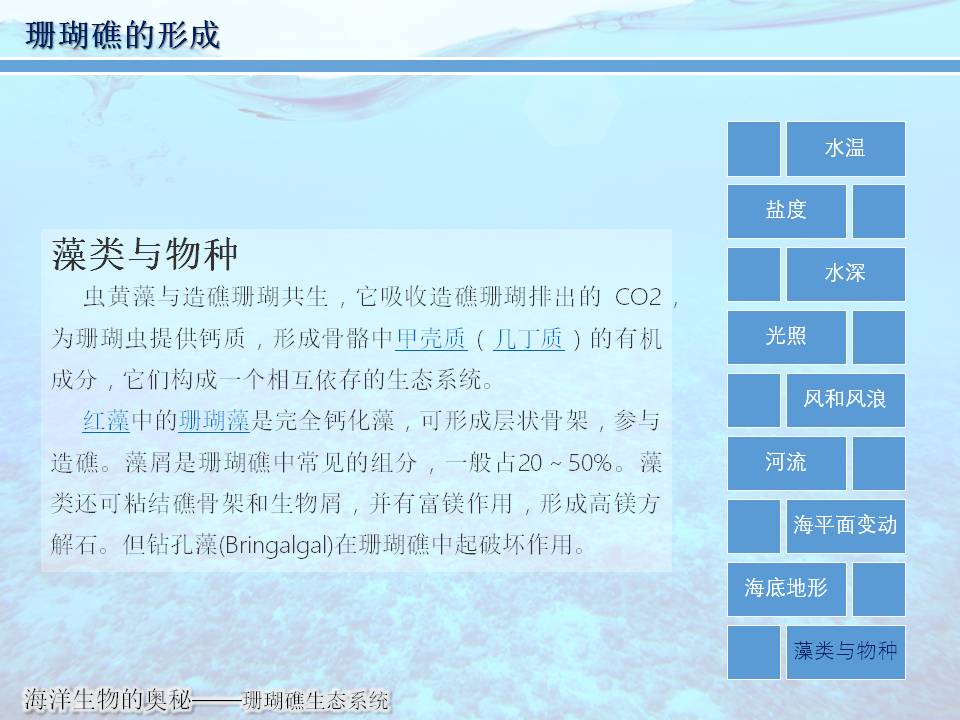 珊瑚礁的形成

藻类与物种

虫黄藻与造礁珊瑚共生，它吸收造礁珊瑚排出的 CO2，为珊瑚虫提供钙质，形成骨骼中甲壳质（几丁质）的有机成分，它们构成一个相互依存的生态系统。

红藻中的珊瑚藻是完全钙化藻，可形成层状骨架，参与造礁。藻屑是珊瑚礁中常见的组分，一般占20～50%。藻类还可粘结礁骨架和生物屑，并有富镁作用，形成高镁方解石。但钻孔藻(Bringalgal)在珊瑚礁中起破坏作用。

水温
盐度
水深
光照
风和风浪
河流
海平面变动
海底地形
藻类与物种

海洋生物的奥秘——珊瑚礁生态系统